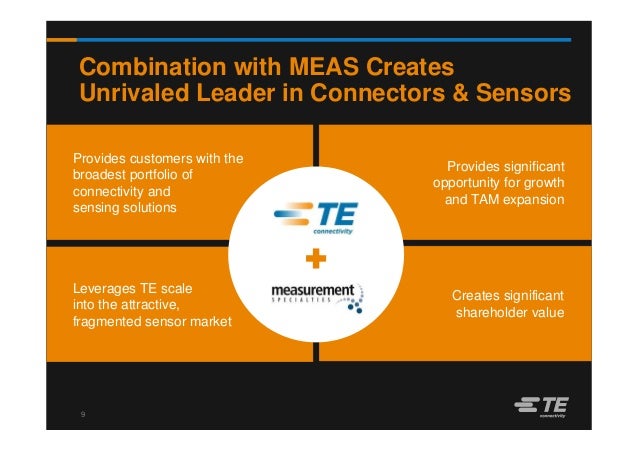 Combination with MEAS Creates Unrivaled Leader in Connectors & Sensors

Provides customers with the broadest portfolio of connectivity and sensing solutions

Provides significant opportunity for growth and TAM expansion

TE connectivity

+

measurement SPECIALTIES

Leverages TE scale into the attractive, fragmented sensor market

Creates significant shareholder value

9

TE connectivity